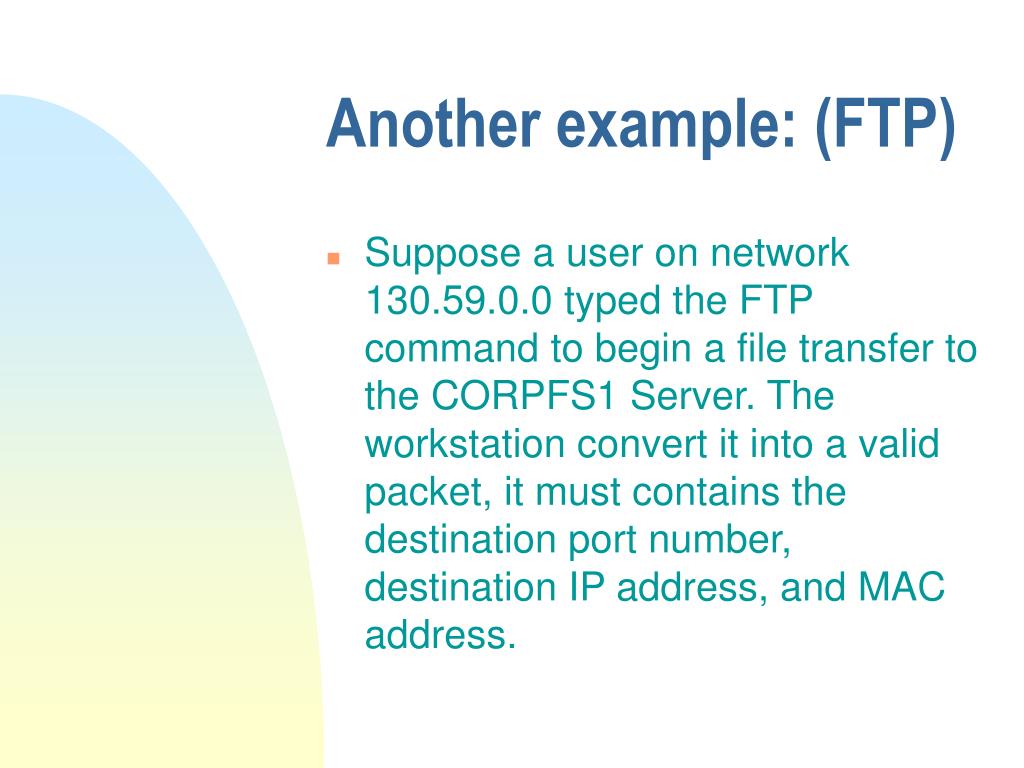 Another example: (FTP)

Suppose a user on network 130.59.0.0 typed the FTP command to begin a file transfer to the CORPFS1 Server. The workstation convert it into a valid packet, it must contains the destination port number, destination IP address, and MAC address.